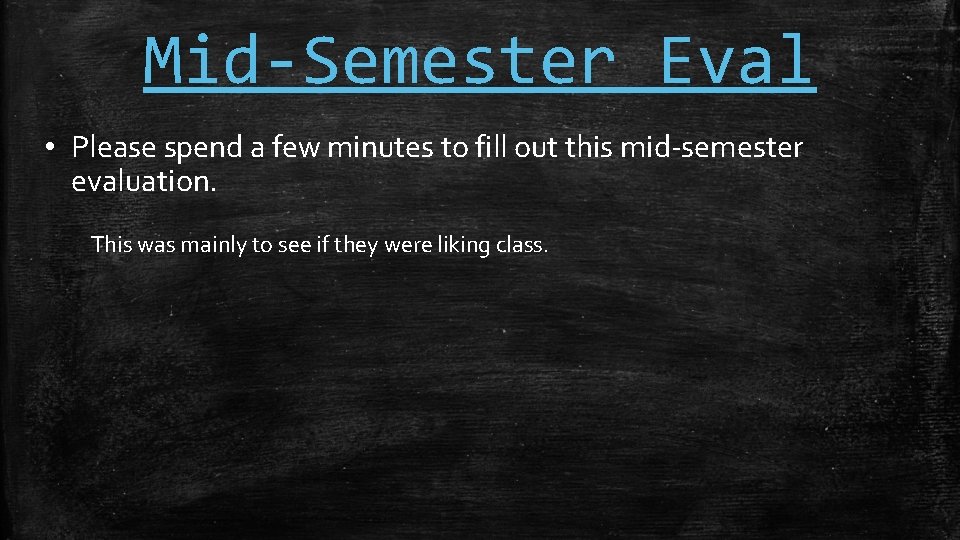 Mid-Semester Eval

• Please spend a few minutes to fill out this mid-semester evaluation.

This was mainly to see if they were liking class.